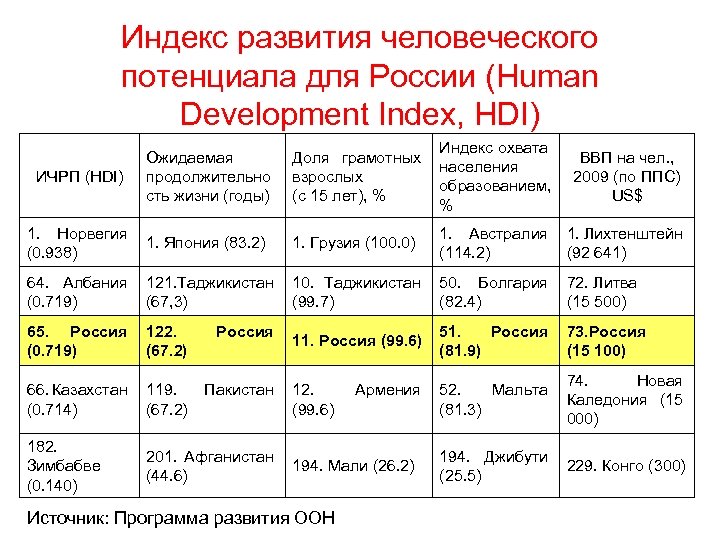 Индекс развития человеческого потенциала для России (Human Development Index, HDI)

| ИЧРП (HDI) | Ожидаемая продолжительность жизни (годы) | Доля грамотных взрослых (с 15 лет), % | Индекс охвата населения образованием, % | ВВП на чел., 2009 (по ППС) US$ |
|---|---|---|---|---|
| 1. Норвегия (0.938) | 1. Япония (83.2) | 1. Грузия (100.0) | 1. Австралия (114.2) | 1. Лихтенштейн (92 641) |
| 64. Албания (0.719) | 121.Таджикистан (67,3) | 10. Таджикистан (99.7) | 50. Болгария (82.4) | 72. Литва (15 500) |
| 65. Россия (0.719) | 122. Россия (67.2) | 11. Россия (99.6) | 51. Россия (81.9) | 73.Россия (15 100) |
| 66. Казахстан (0.714) | 119. Пакистан (67.2) | 12. Армения (99.6) | 52. Мальта (81.3) | 74. Новая Каледония (15 000) |
| 182. Зимбабве (0.140) | 201. Афганистан (44.6) | 194. Мали (26.2) | 194. Джибути (25.5) | 229. Конго (300) |

Источник: Программа развития ООН